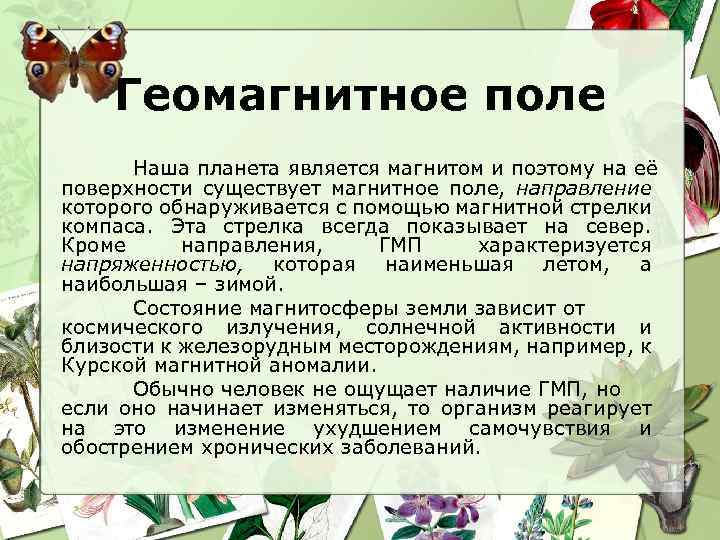 Геомагнитное поле

Наша планета является магнитом и поэтому на её поверхности существует магнитное поле, направление которого обнаруживается с помощью магнитной стрелки компаса. Эта стрелка всегда показывает на север. Кроме направления, ГМП характеризуется напряженностью, которая наименьшая летом, а наибольшая – зимой.

Состояние магнитосферы земли зависит от космического излучения, солнечной активности и близости к железорудным месторождениям, например, к Курской магнитной аномалии.

Обычно человек не ощущает наличие ГМП, но если оно начинает изменяться, то организм реагирует на это изменение ухудшением самочувствия и обострением хронических заболеваний.